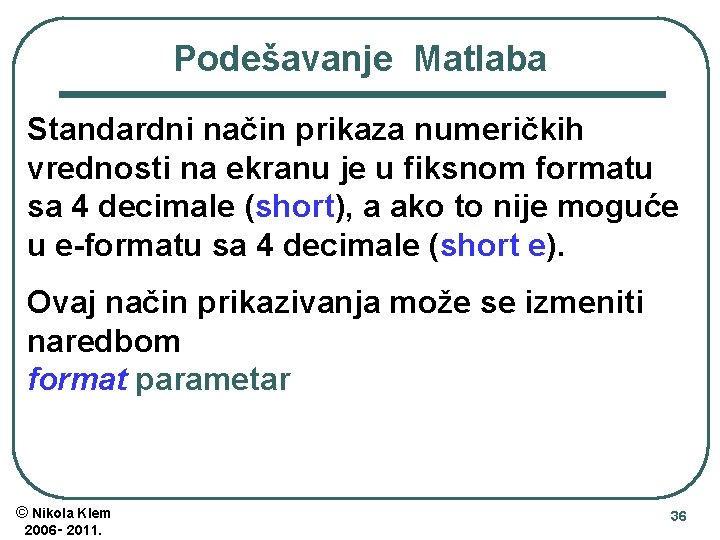 Podešavanje Matlaba

Standardni način prikaza numeričkih vrednosti na ekranu je u fiksnom formatu sa 4 decimale (short), a ako to nije moguće u e-formatu sa 4 decimale (short e).

Ovaj način prikazivanja može se izmeniti naredbom
format parametar

© Nikola Klem
2006- 2011.

36